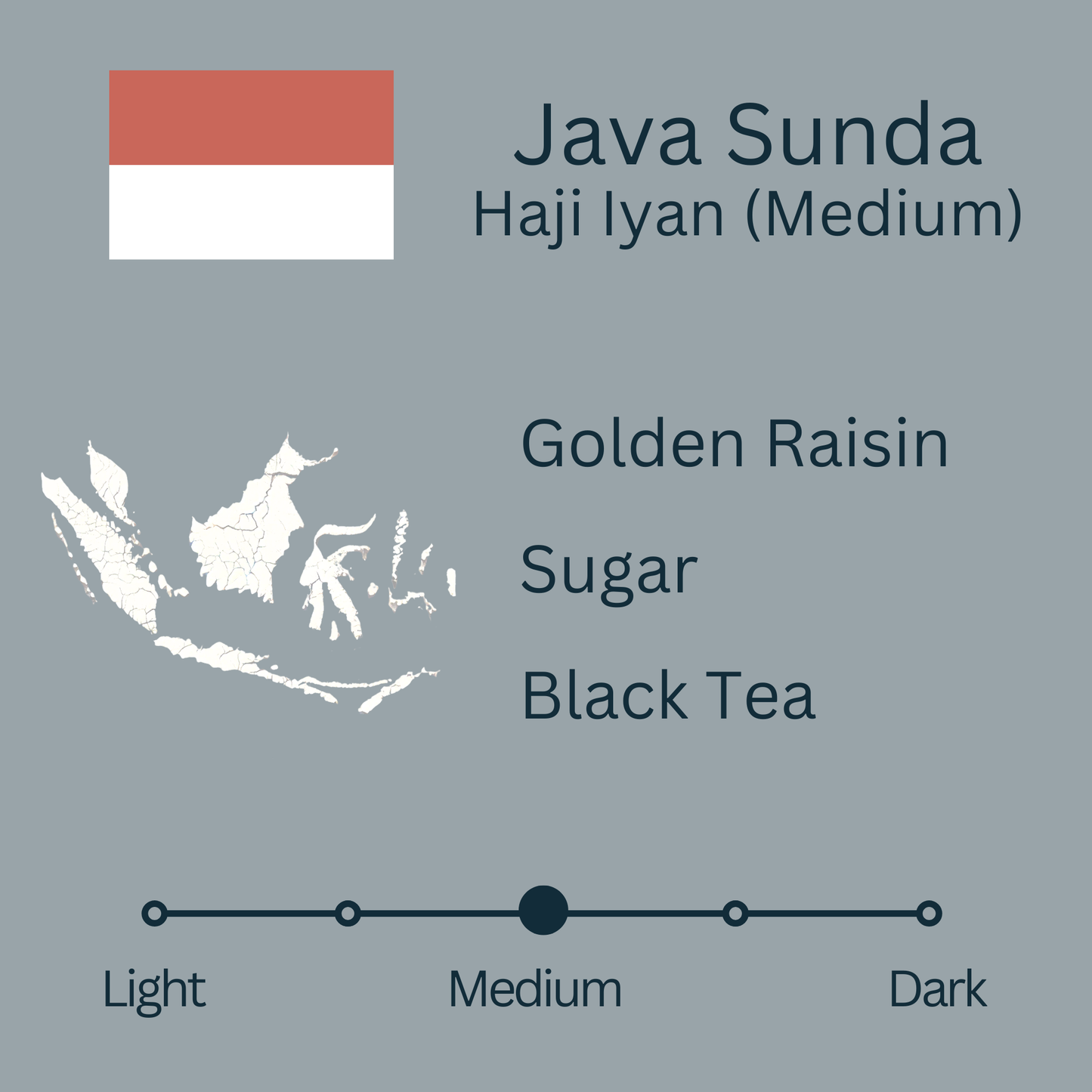 Java Sunda
Haji Iyan (Medium)

Golden Raisin

Sugar

Black Tea

Light
Medium
Dark